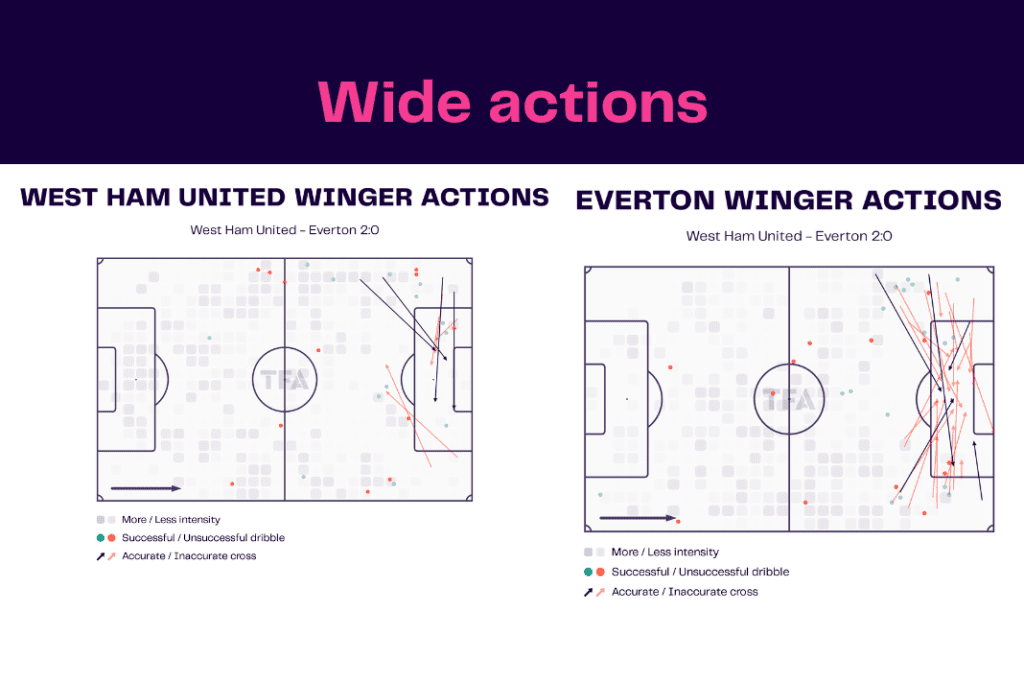 Wide actions

WEST HAM UNITED WINGER ACTIONS

West Ham United – Everton 2:0

TFA

More / Less intensity
Successful / Unsuccessful dribble
Accurate / Inaccurate cross

EVERTON WINGER ACTIONS

West Ham United – Everton 2:0

TFA

More / Less intensity
Successful / Unsuccessful dribble
Accurate / Inaccurate cross